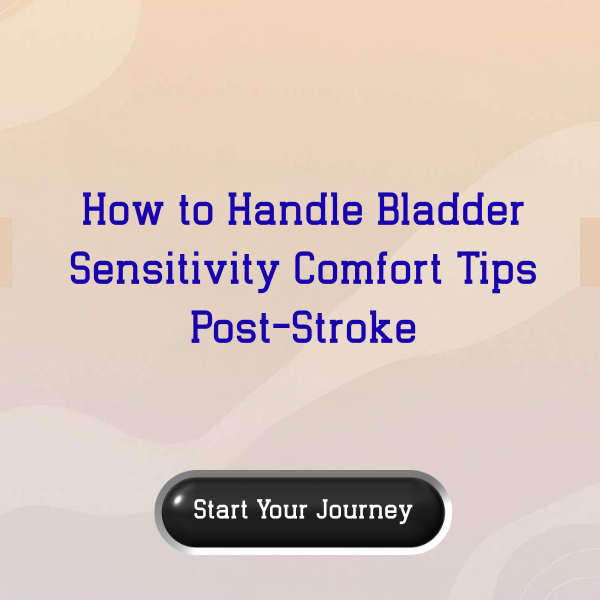 How to Handle Bladder Sensitivity Comfort Tips Post-Stroke

Start Your Journey